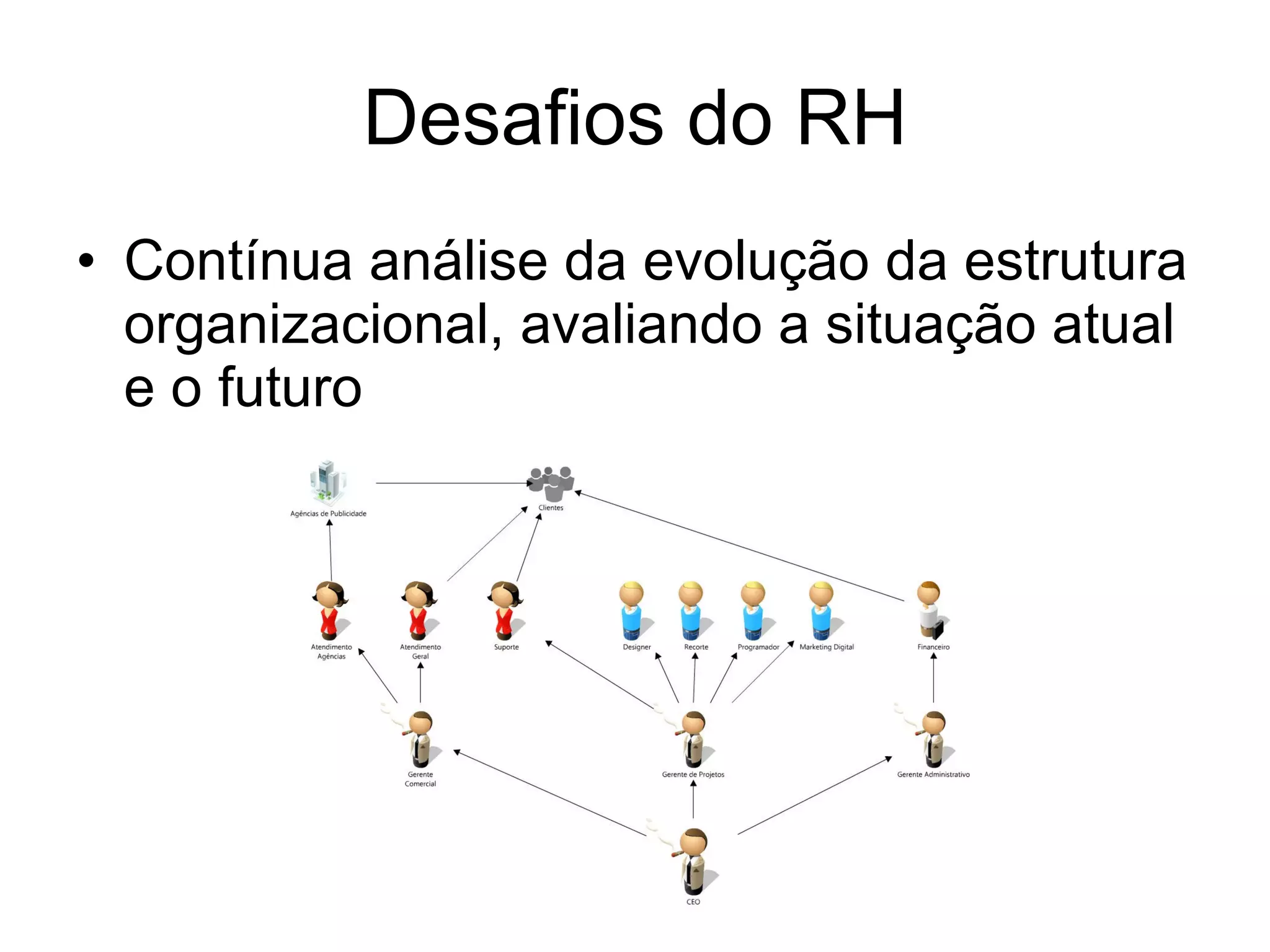 Desafios do RH

• Contínua análise da evolução da estrutura organizacional, avaliando a situação atual e o futuro

Agências de Publicidade

Clientes

Atendimento Agências

Atendimento Geral

Suporte

Designer

Recorte

Programador

Marketing Digital

Financeiro

Gerente Comercial

Gerente de Projetos

Gerente Administrativo

CEO